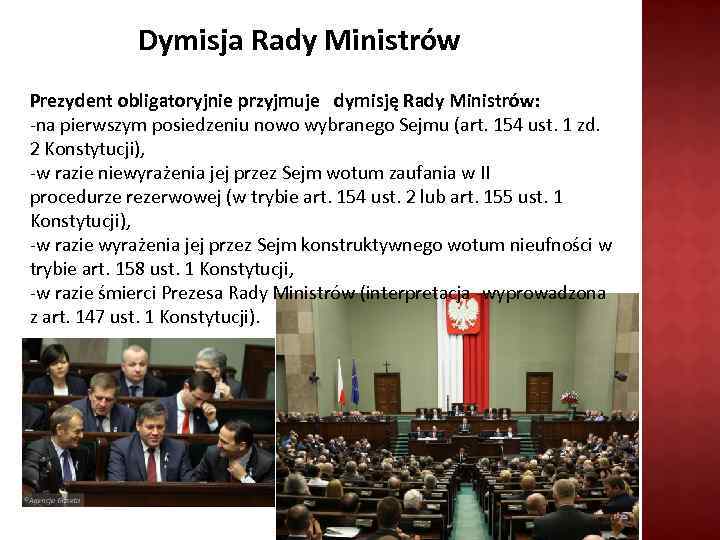 Dymisja Rady Ministrów

Prezydent obligatoryjnie przyjmuje dymisję Rady Ministrów:
-na pierwszym posiedzeniu nowo wybranego Sejmu (art. 154 ust. 1 zd. 2 Konstytucji),
-w razie niewyrażenia jej przez Sejm wotum zaufania w II procedurze rezerwowej (w trybie art. 154 ust. 2 lub art. 155 ust. 1 Konstytucji),
-w razie wyrażenia jej przez Sejm konstruktywnego wotum nieufności w trybie art. 158 ust. 1 Konstytucji,
-w razie śmierci Prezesa Rady Ministrów (interpretacja wyprowadzona z art. 147 ust. 1 Konstytucji).

©Agencja Gazeta